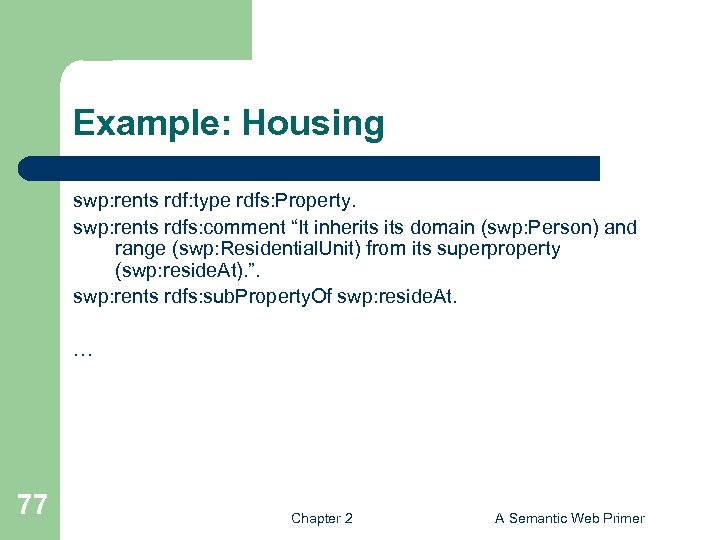 Example: Housing

swp:rents rdf:type rdfs:Property.

swp:rents rdfs:comment “It inherits its domain (swp:Person) and range (swp:ResidentialUnit) from its superproperty (swp:resideAt).”.

swp:rents rdfs:subPropertyOf swp:resideAt.

…

77

Chapter 2

A Semantic Web Primer